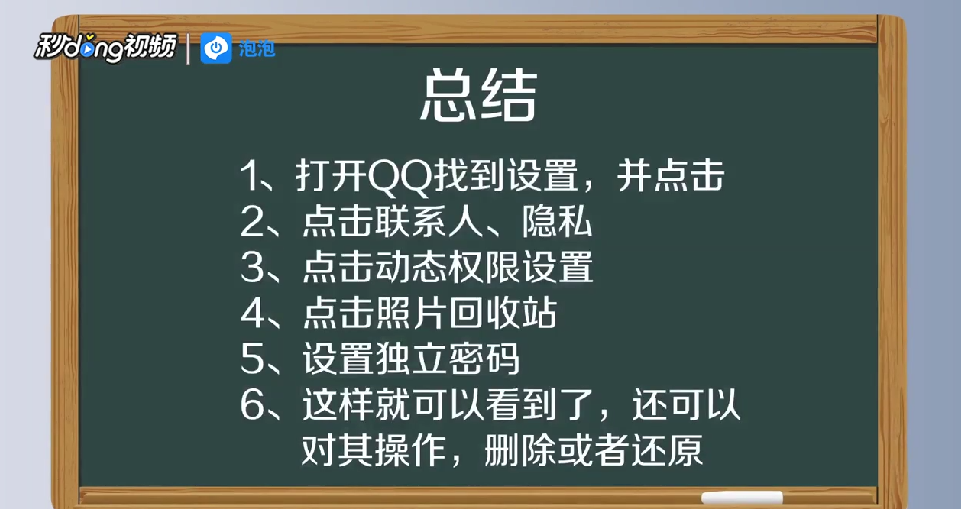 秒dong视频 | 泡泡

总结

1、打开QQ找到设置，并点击
2、点击联系人、隐私
3、点击动态权限设置
4、点击照片回收站
5、设置独立密码
6、这样就可以看到了，还可以对其操作，删除或者还原